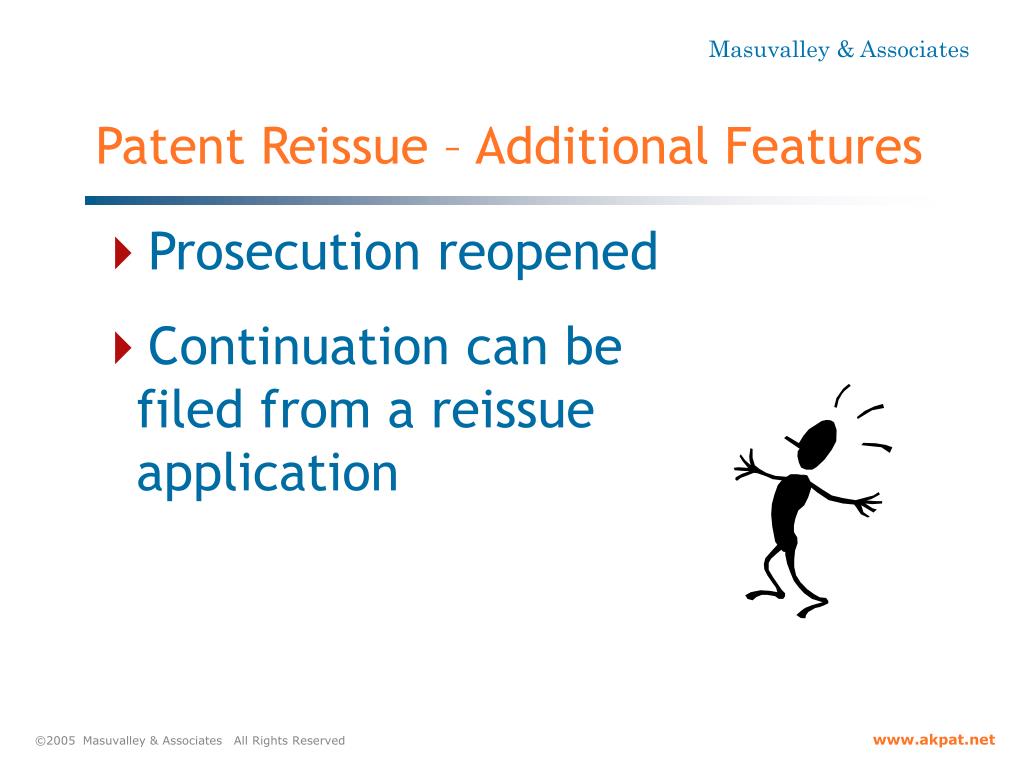 Masuvalley & Associates

Patent Reissue – Additional Features

Prosecution reopened

Continuation can be filed from a reissue application

©2005 Masuvalley & Associates All Rights Reserved

www.akpat.net